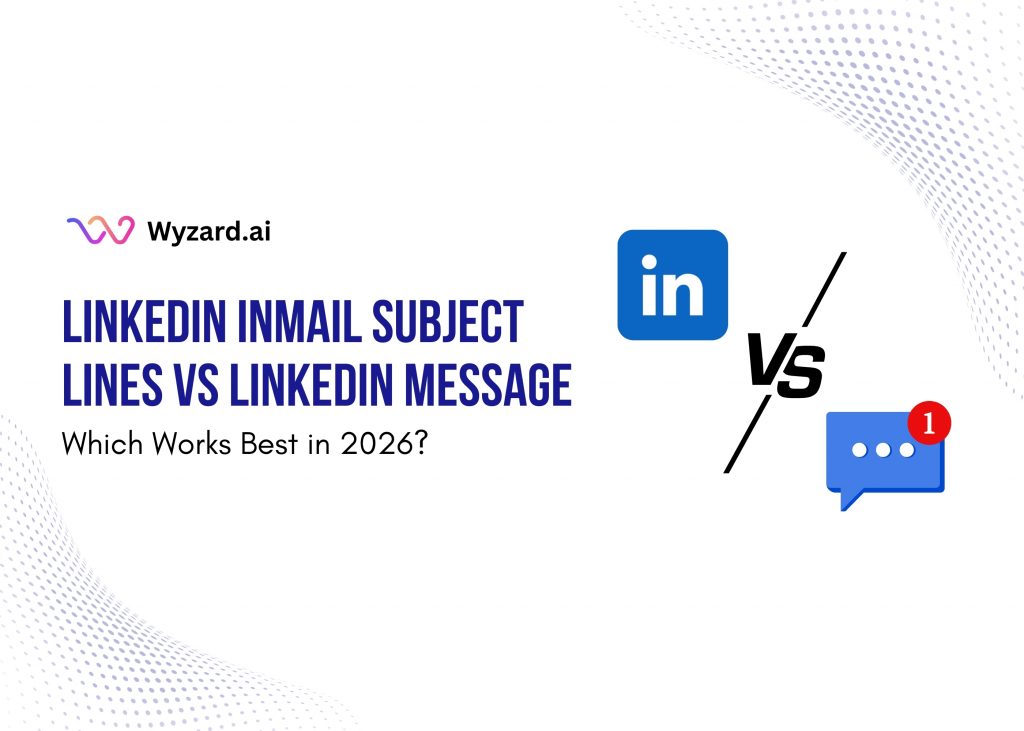 Wyzard.ai

LINKEDIN INMAIL SUBJECT LINES VS LINKEDIN MESSAGE

Which Works Best in 2026?

in

VS

1